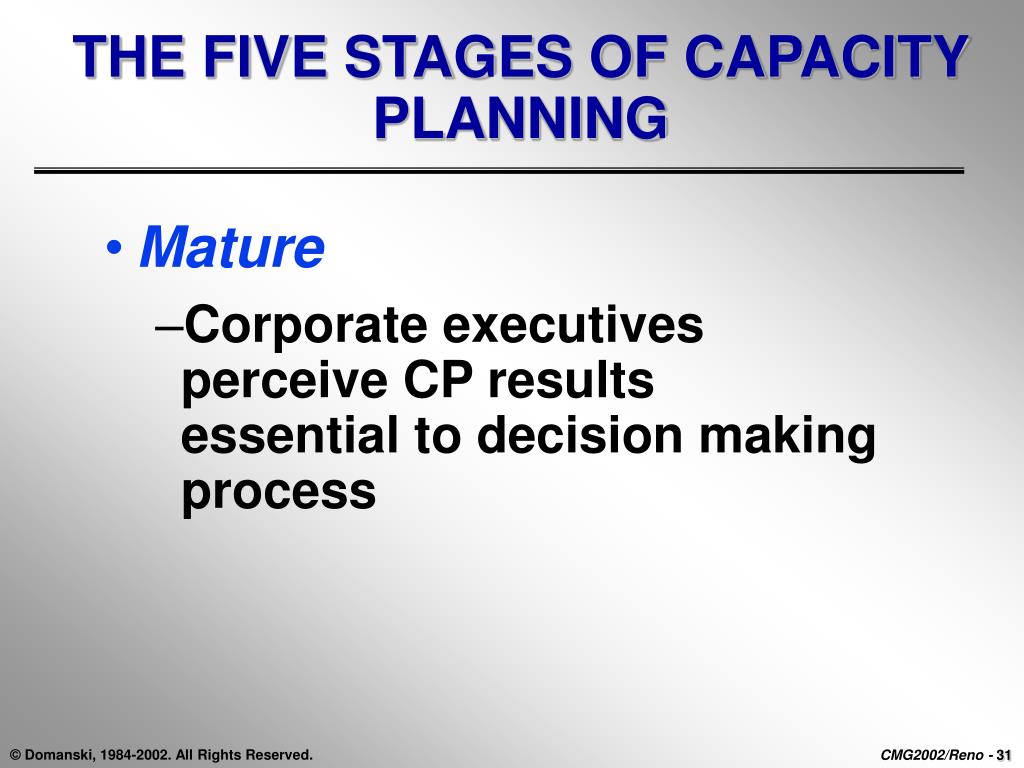 THE FIVE STAGES OF CAPACITY PLANNING

• Mature

–Corporate executives perceive CP results essential to decision making process

© Domanski, 1984-2002. All Rights Reserved.

CMG2002/Reno - 31